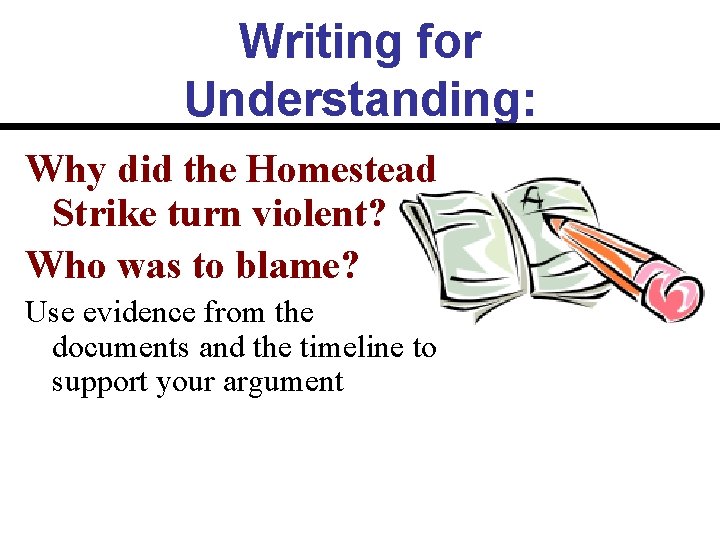 Writing for Understanding:

Why did the Homestead Strike turn violent?

Who was to blame?

Use evidence from the documents and the timeline to support your argument

A